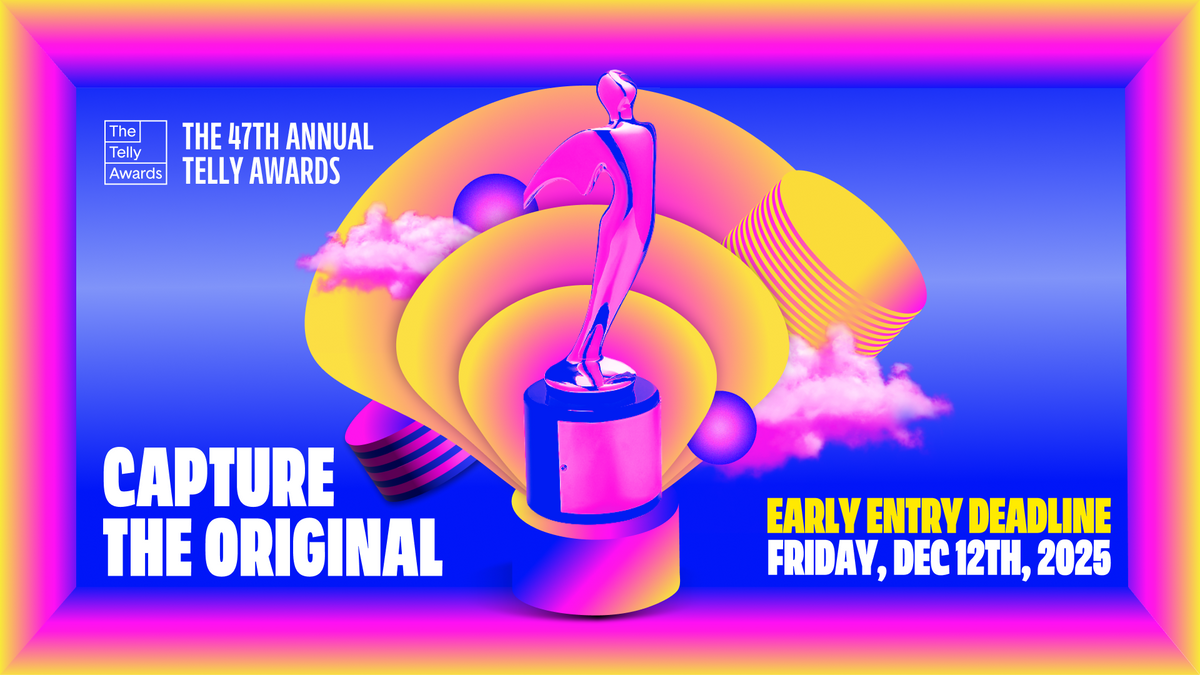 The Telly Awards

THE 47TH ANNUAL TELLY AWARDS

CAPTURE THE ORIGINAL

EARLY ENTRY DEADLINE
FRIDAY, DEC 12TH, 2025